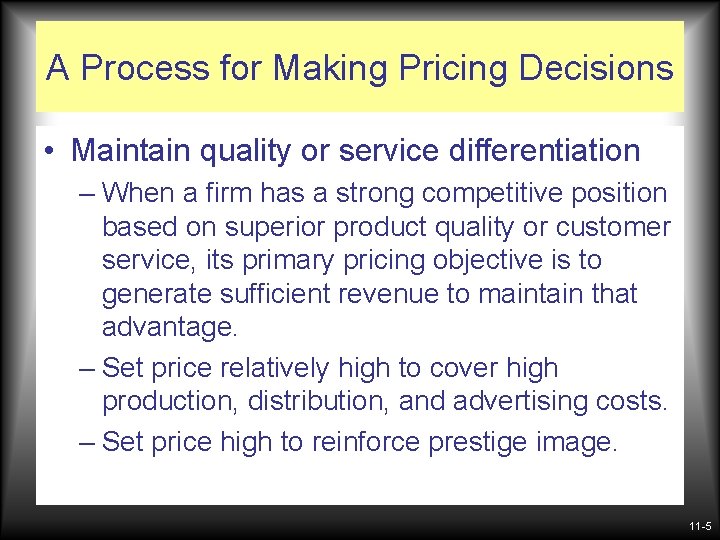 A Process for Making Pricing Decisions

• Maintain quality or service differentiation

– When a firm has a strong competitive position based on superior product quality or customer service, its primary pricing objective is to generate sufficient revenue to maintain that advantage.

– Set price relatively high to cover high production, distribution, and advertising costs.

– Set price high to reinforce prestige image.

11-5